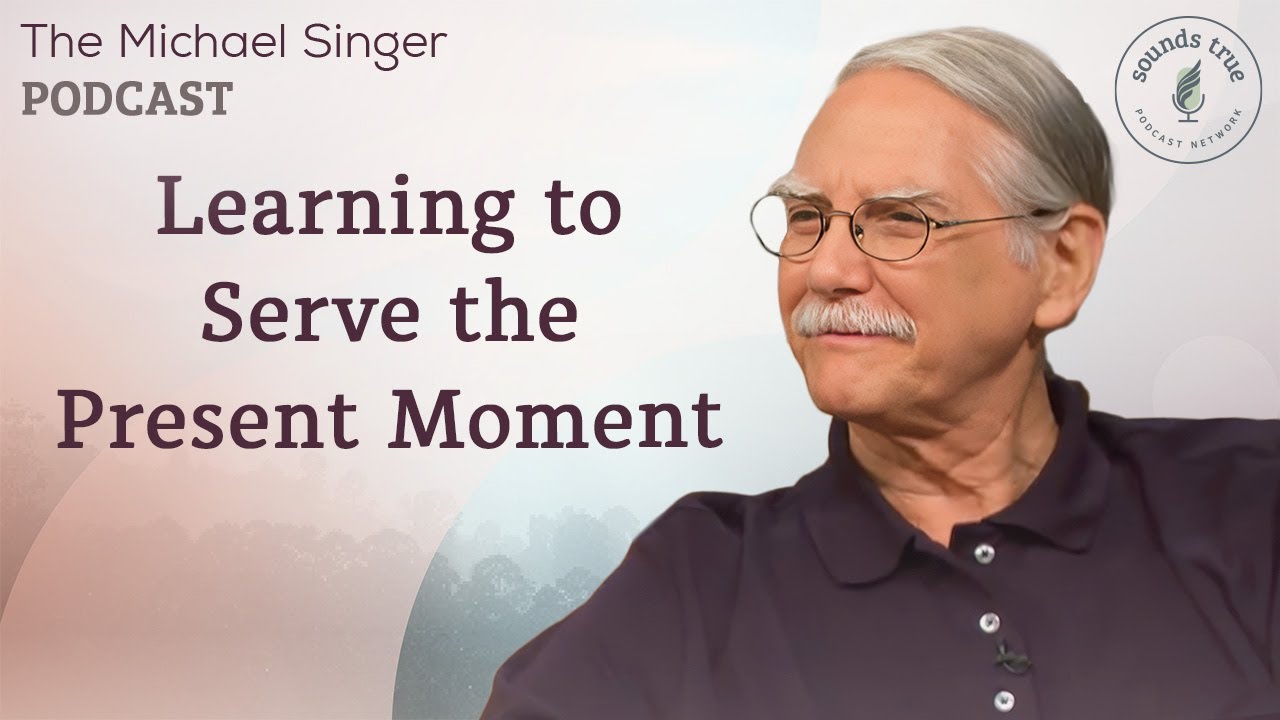 The Michael Singer
PODCAST

Learning to Serve the Present Moment

sounds true
PODCAST NETWORK